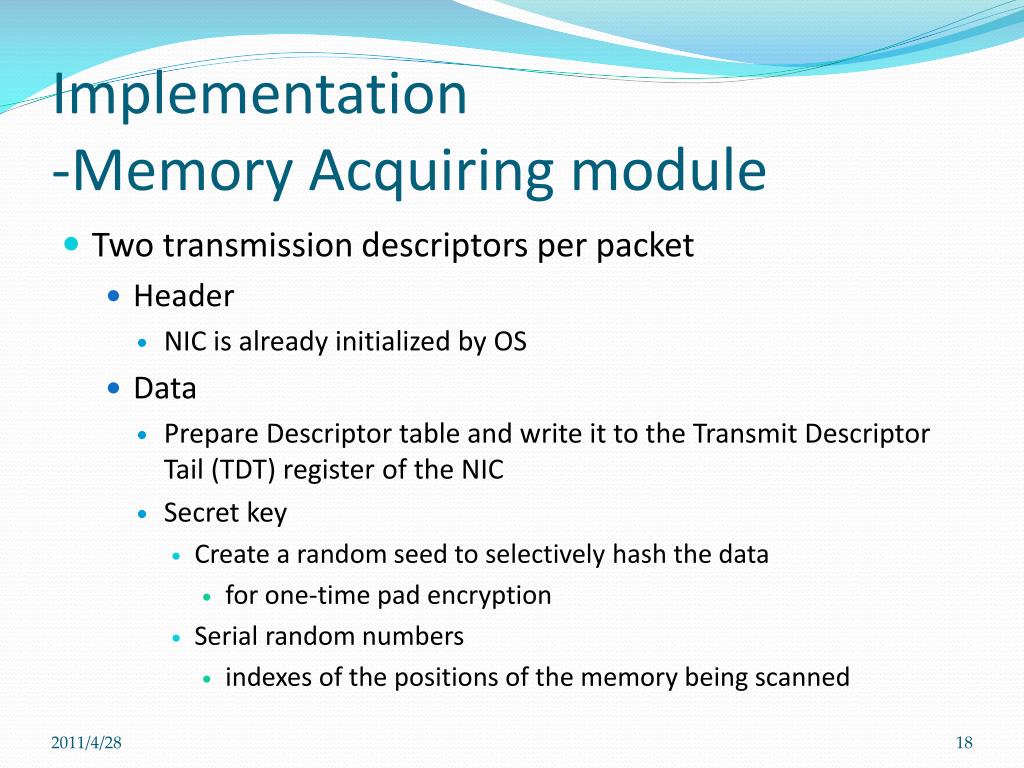 Implementation
-Memory Acquiring module

Two transmission descriptors per packet

Header

NIC is already initialized by OS

Data

Prepare Descriptor table and write it to the Transmit Descriptor Tail (TDT) register of the NIC

Secret key

Create a random seed to selectively hash the data

for one-time pad encryption

Serial random numbers

indexes of the positions of the memory being scanned

2011/4/28

18